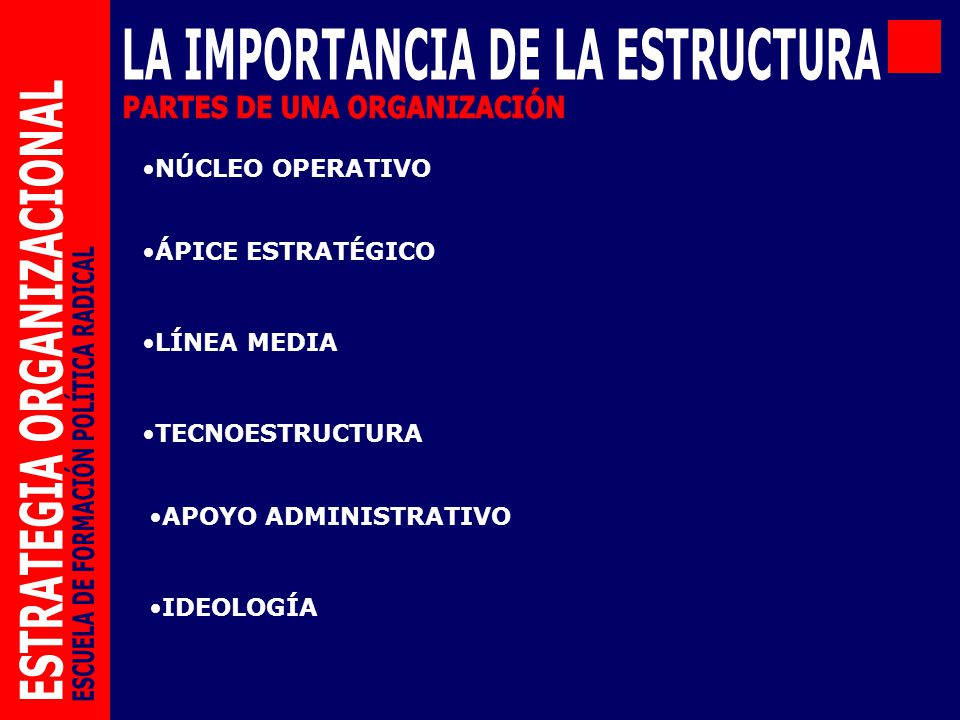 ESTRATEGIA ORGANIZACIONAL
ESCUELA DE FORMACIÓN POLÍTICA RADICAL

LA IMPORTANCIA DE LA ESTRUCTURA
PARTES DE UNA ORGANIZACIÓN

•NÚCLEO OPERATIVO

•ÁPICE ESTRATÉGICO

•LÍNEA MEDIA

•TECNOESTRUCTURA

•APOYO ADMINISTRATIVO

•IDEOLOGÍA